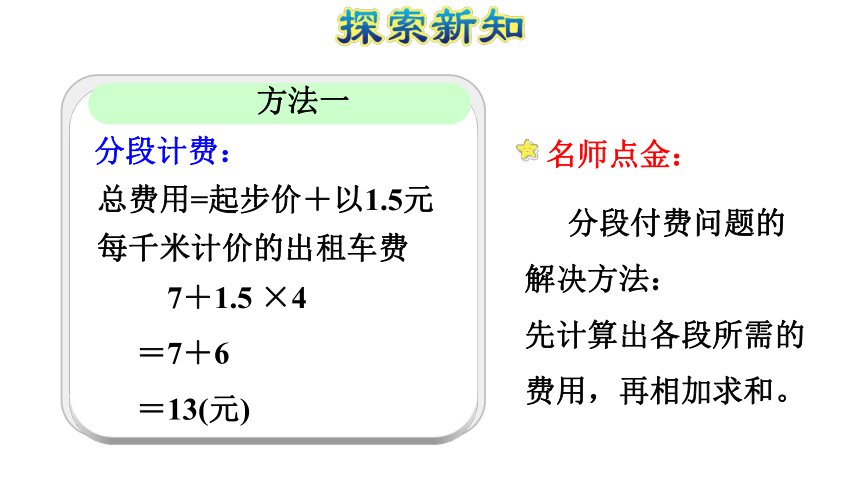 探索新知

方法一

分段计费：

总费用=起步价＋以1.5元每千米计价的出租车费

$7+1.5\times4$

$=7+6$

$=13$(元)

名师点金：

分段付费问题的解决方法：

先计算出各段所需的费用，再相加求和。